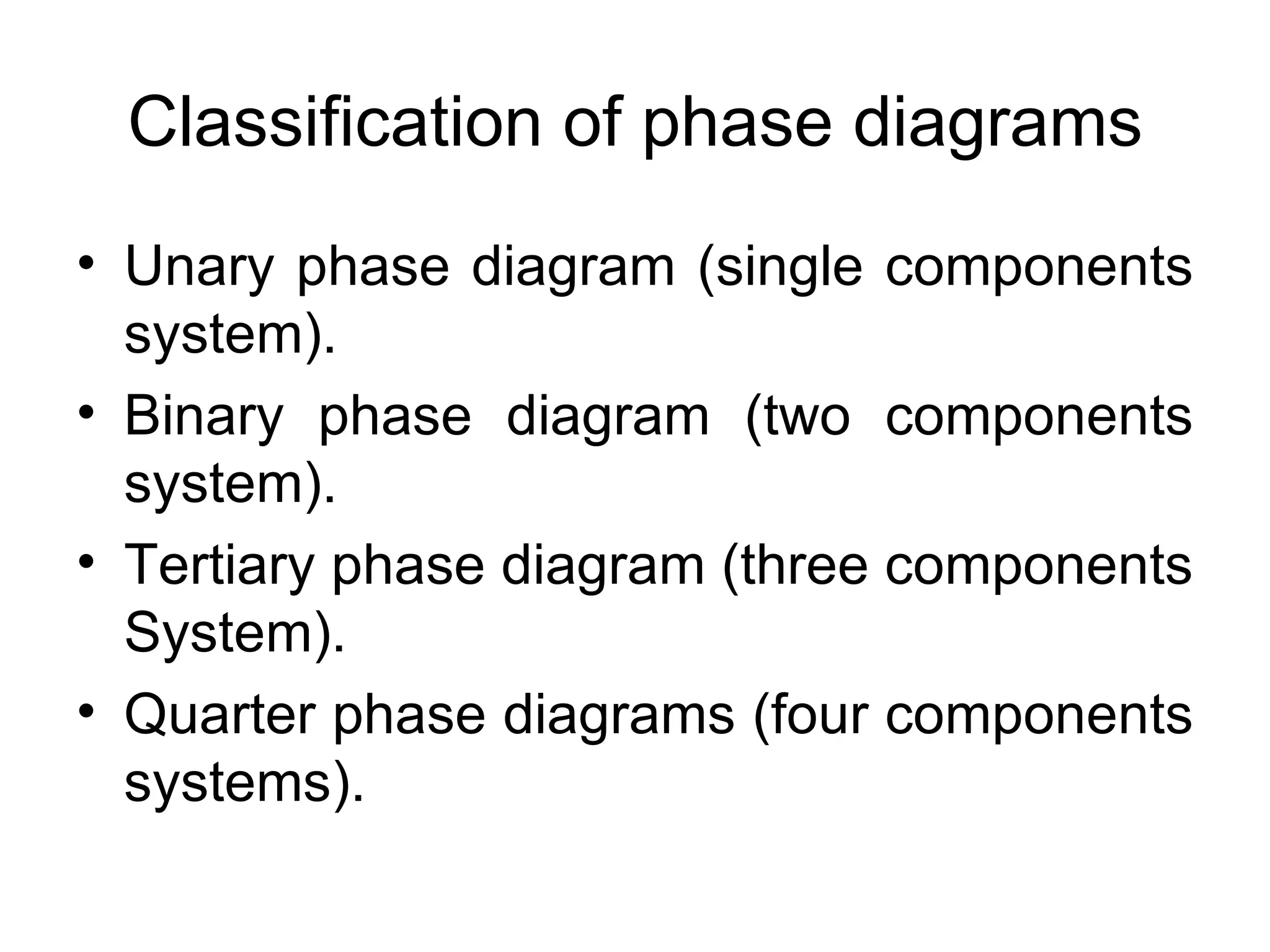 Classification of phase diagrams

• Unary phase diagram (single components system).
• Binary phase diagram (two components system).
• Tertiary phase diagram (three components System).
• Quarter phase diagrams (four components systems).